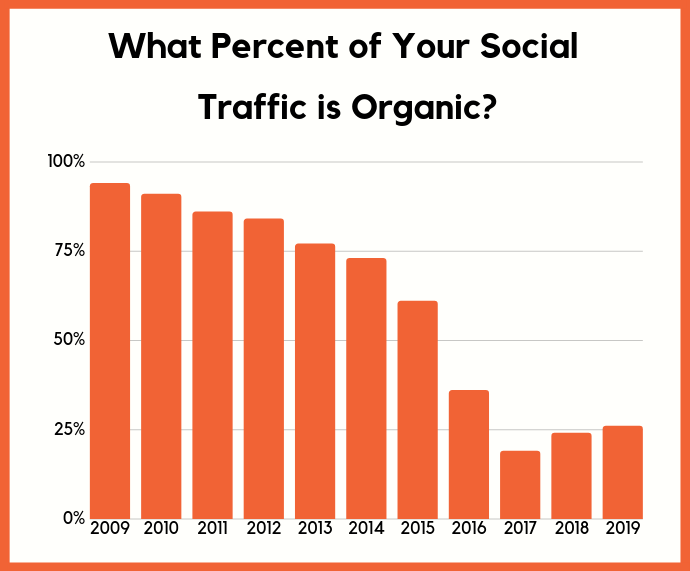 What Percent of Your Social Traffic is Organic?

100%
75%
50%
25%
0%

2009 2010 2011 2012 2013 2014 2015 2016 2017 2018 2019